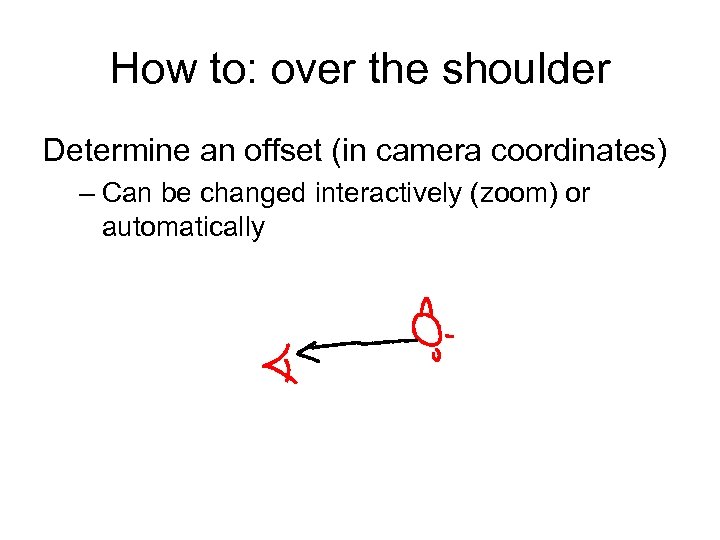 How to: over the shoulder

Determine an offset (in camera coordinates)

– Can be changed interactively (zoom) or automatically